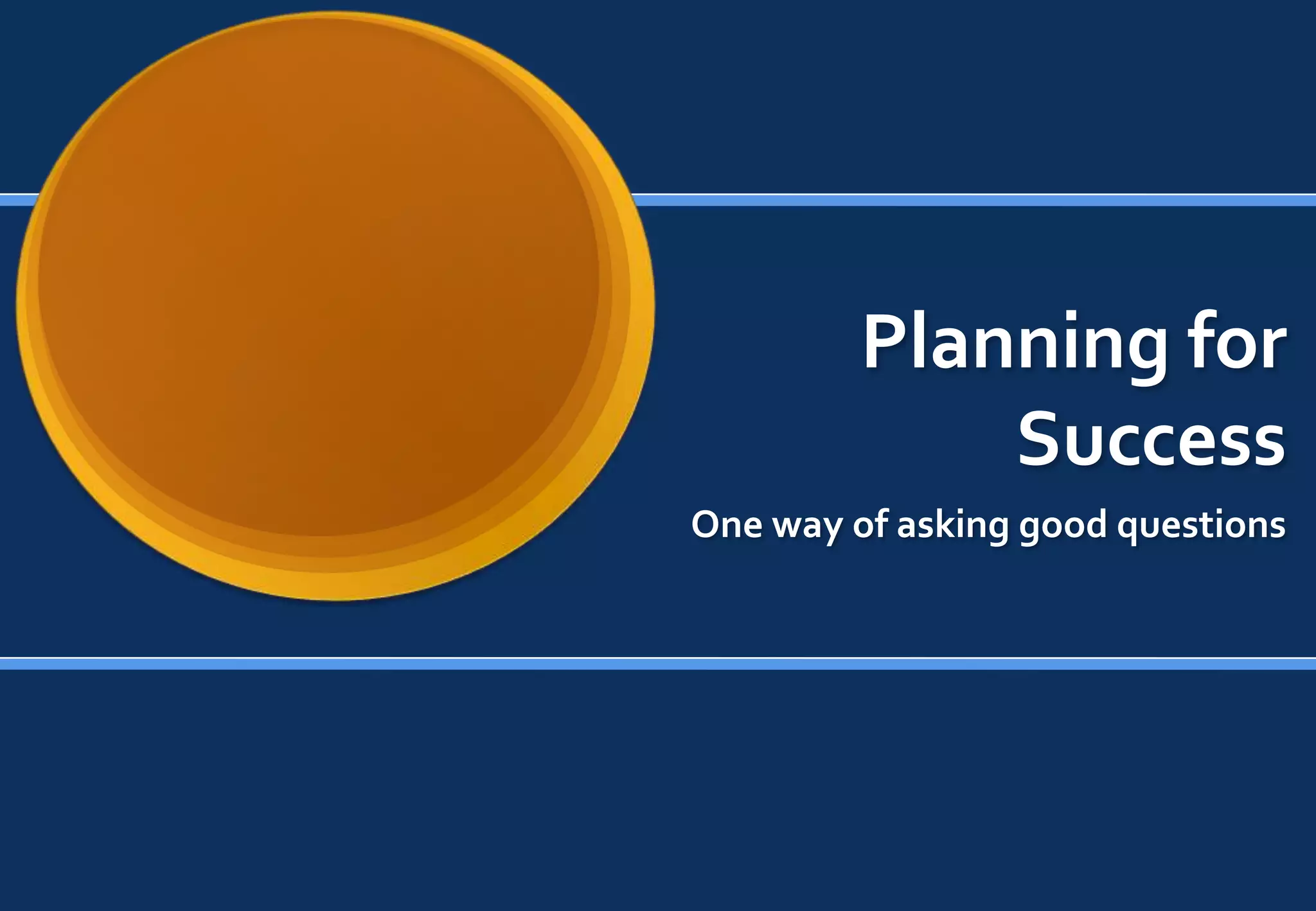 Planning for Success

One way of asking good questions